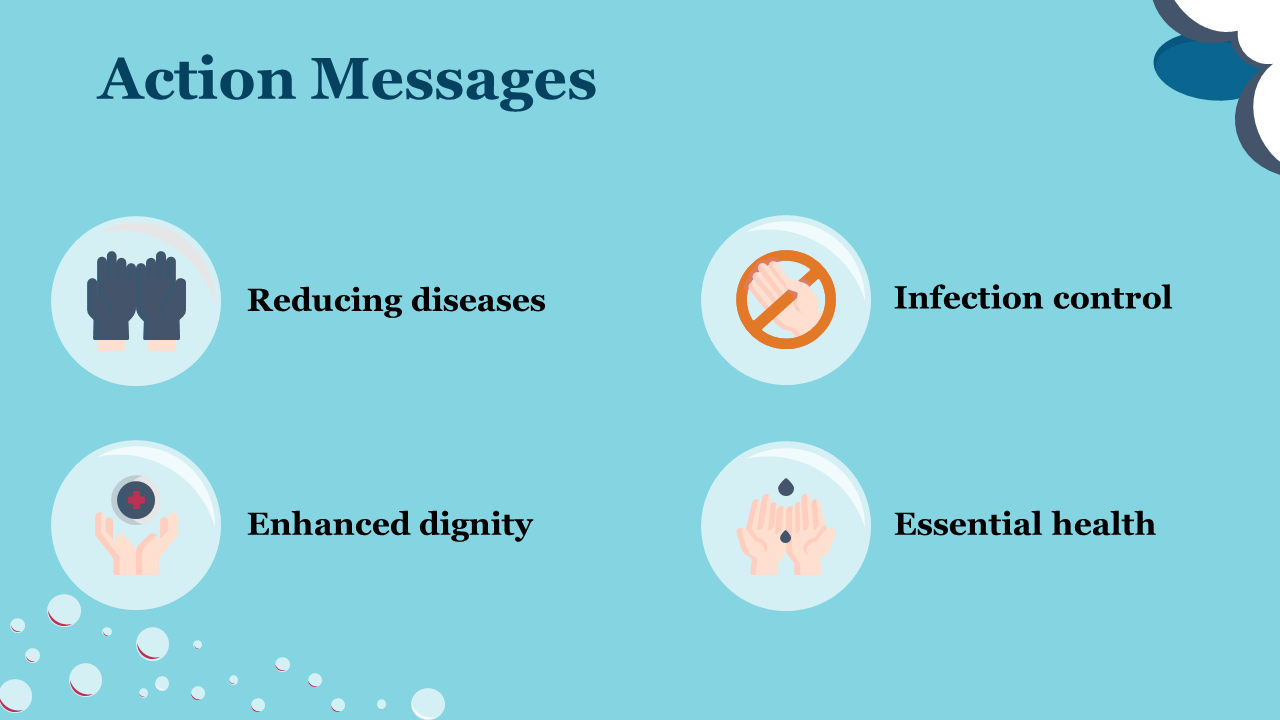 Action Messages

Reducing diseases

Infection control

Enhanced dignity

Essential health